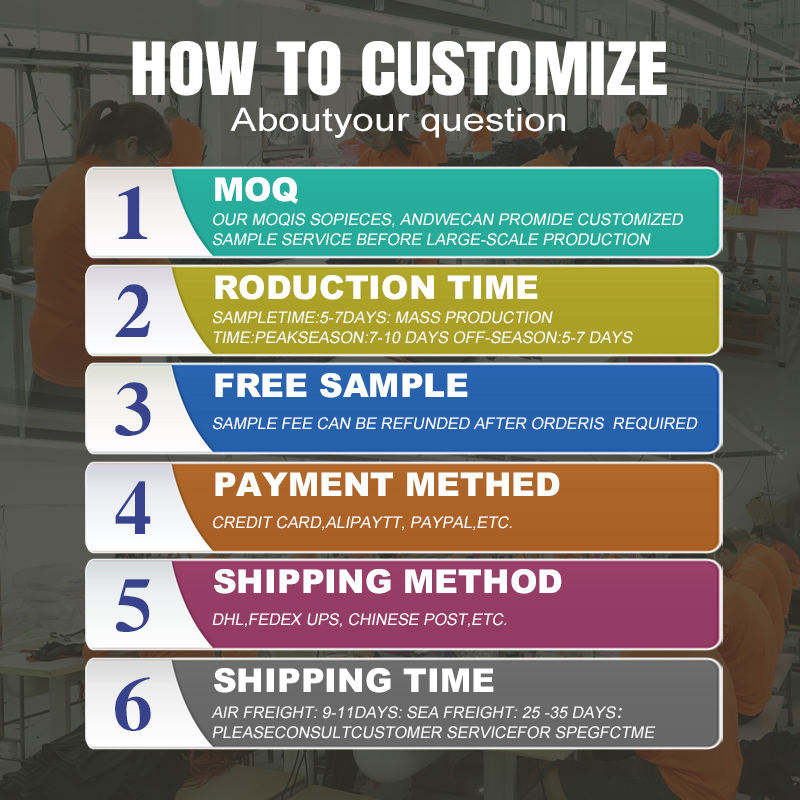 HOW TO CUSTOMIZE
Aboutyour question

1
MOQ
OUR MOQIS SOPIECES, ANDWECAN PROMIDE CUSTOMIZED SAMPLE SERVICE BEFORE LARGE-SCALE PRODUCTION

2
RODUCTION TIME
SAMPLETIME:5-7DAYS: MASS PRODUCTION TIME:PEAKSEASON:7-10 DAYS OFF-SEASON:5-7 DAYS

3
FREE SAMPLE
SAMPLE FEE CAN BE REFUNDED AFTER ORDERIS REQUIRED

4
PAYMENT METHED
CREDIT CARD,ALIPAYTT, PAYPAL,ETC.

5
SHIPPING METHOD
DHL,FEDEX UPS, CHINESE POST,ETC.

6
SHIPPING TIME
AIR FREIGHT: 9-11DAYS: SEA FREIGHT: 25 -35 DAYS: PLEASECONSULTCUSTOMER SERVICEFOR SPEGFCTME